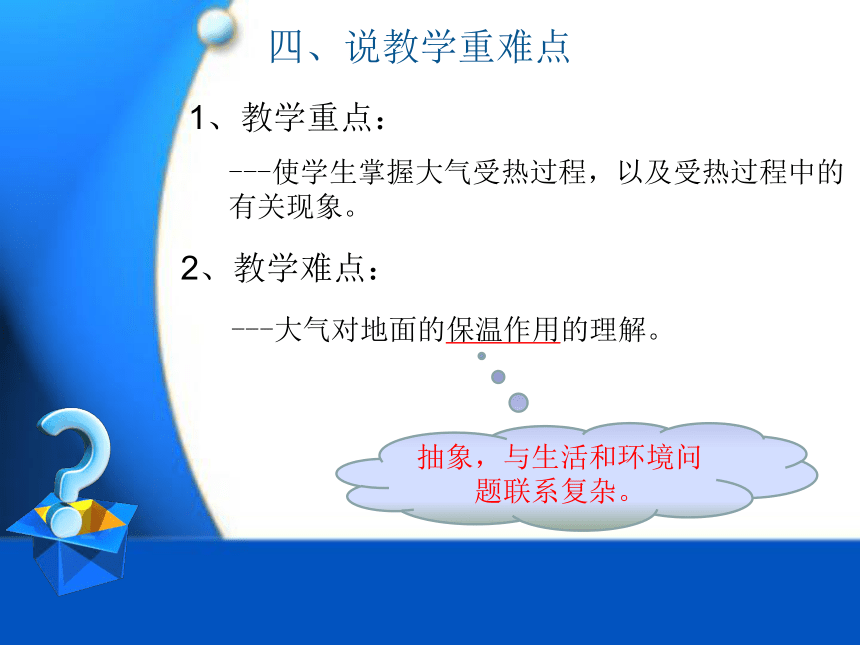 四、说教学重难点

1、教学重点：

---使学生掌握大气受热过程，以及受热过程中的有关现象。

2、教学难点：

---大气对地面的保温作用的理解。

抽象，与生活和环境问题联系复杂。